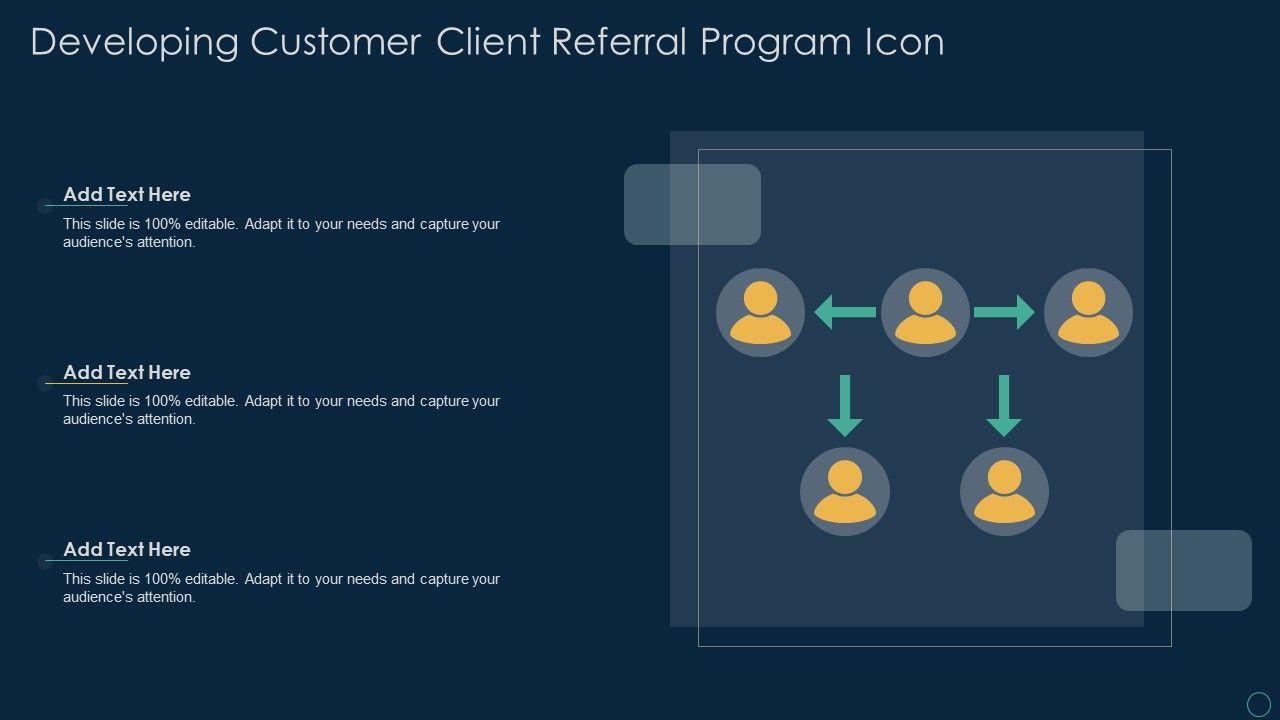 Developing Customer Client Referral Program Icon

Add Text Here
This slide is 100% editable. Adapt it to your needs and capture your audience's attention.

Add Text Here
This slide is 100% editable. Adapt it to your needs and capture your audience's attention.

Add Text Here
This slide is 100% editable. Adapt it to your needs and capture your audience's attention.